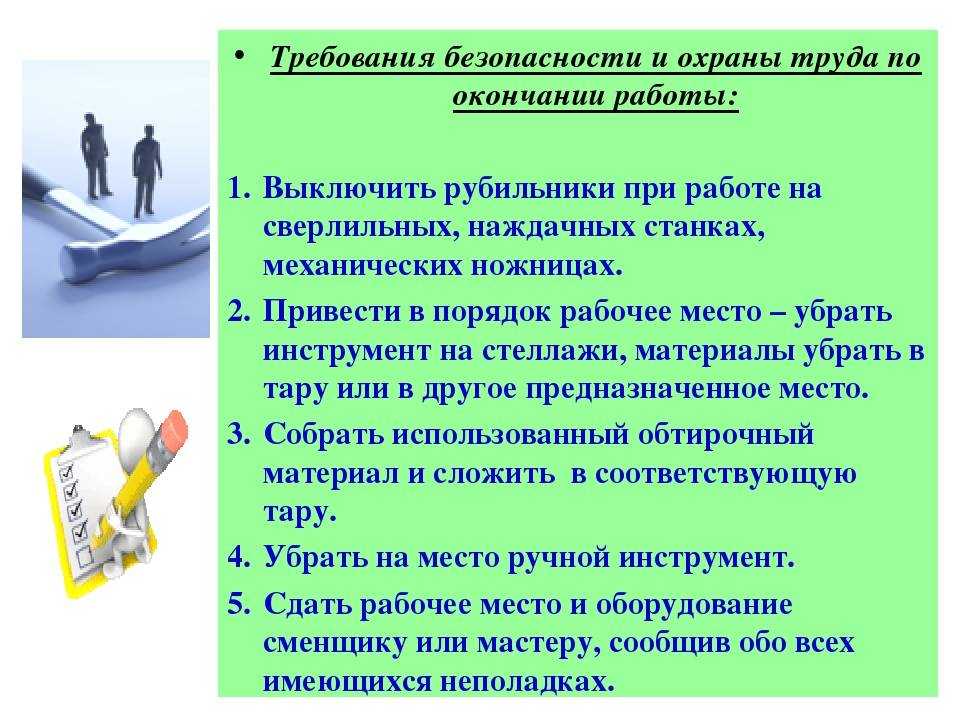 • Требования безопасности и охраны труда по окончании работы:

1. Выключить рубильники при работе на сверлильных, наждачных станках, механических ножницах.
2. Привести в порядок рабочее место – убрать инструмент на стеллажи, материалы убрать в тару или в другое предназначенное место.
3. Собрать использованный обтирочный материал и сложить в соответствующую тару.
4. Убрать на место ручной инструмент.
5. Сдать рабочее место и оборудование сменщику или мастеру, сообщив обо всех имеющихся неполадках.